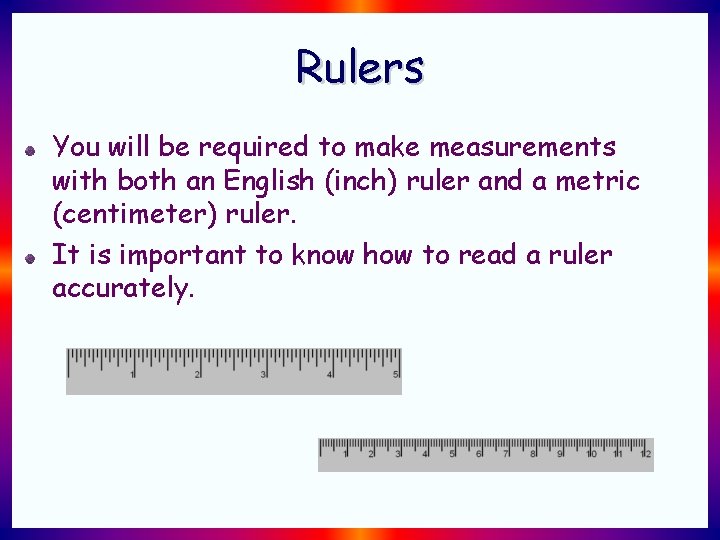 Rulers

• You will be required to make measurements with both an English (inch) ruler and a metric (centimeter) ruler.
• It is important to know how to read a ruler accurately.

1 2 3 4 5

1 2 3 4 5 6 7 8 9 10 11 12